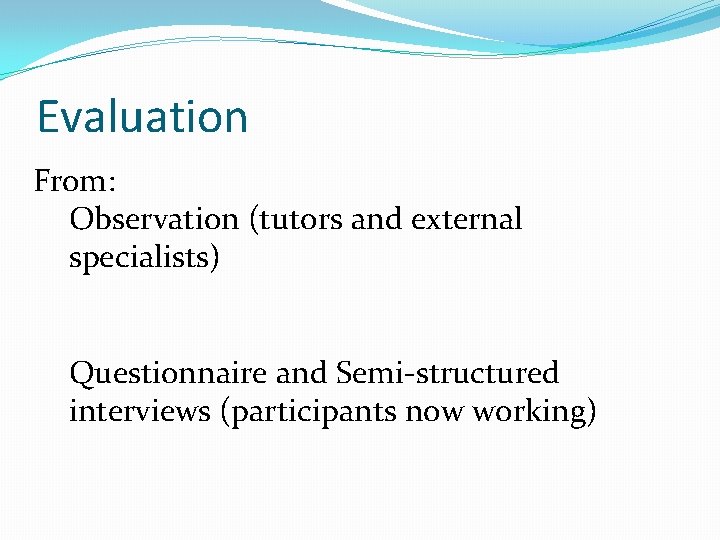 Evaluation

From:

Observation (tutors and external specialists)

Questionnaire and Semi-structured interviews (participants now working)